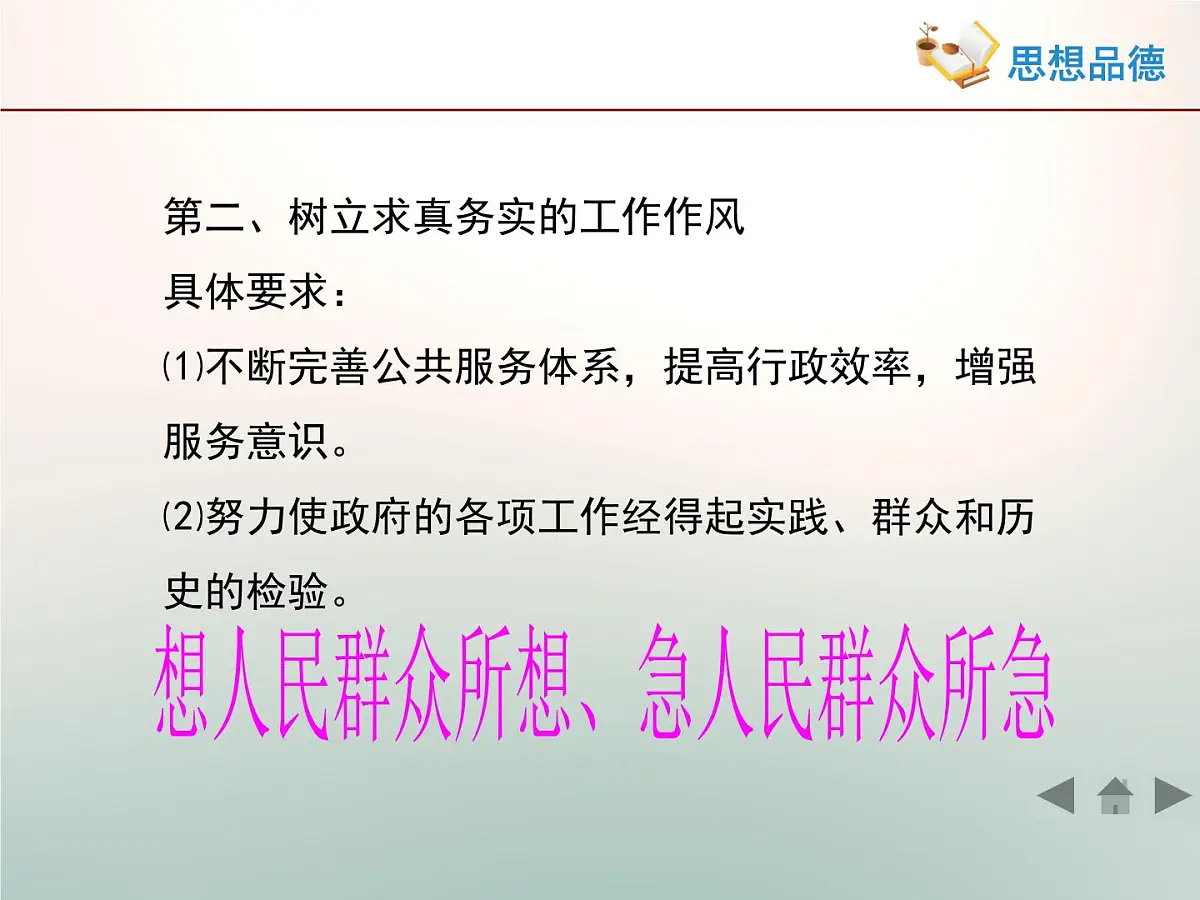 思想品德

第二、树立求真务实的工作作风

具体要求：

⑴不断完善公共服务体系，提高行政效率，增强服务意识。

⑵努力使政府的各项工作经得起实践、群众和历史的检验。

想人民群众所想、急人民群众所急